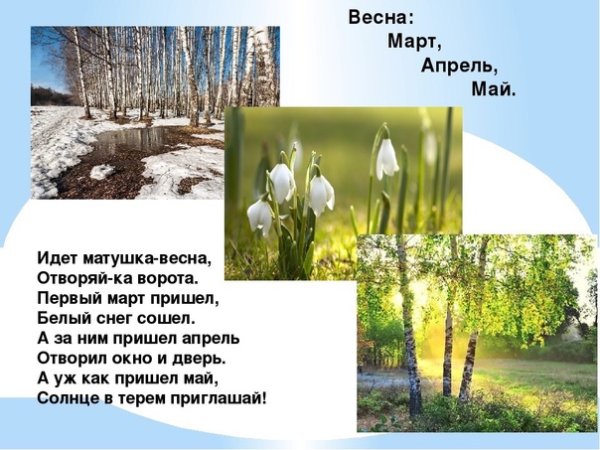 Весна:
Март,
Апрель,
Май.

Идет матушка-весна,
Отворяй-ка ворота.
Первый март пришел,
Белый снег сошел.
А за ним пришел апрель
Отворил окно и дверь.
А уж как пришел май,
Солнце в терем приглашай!